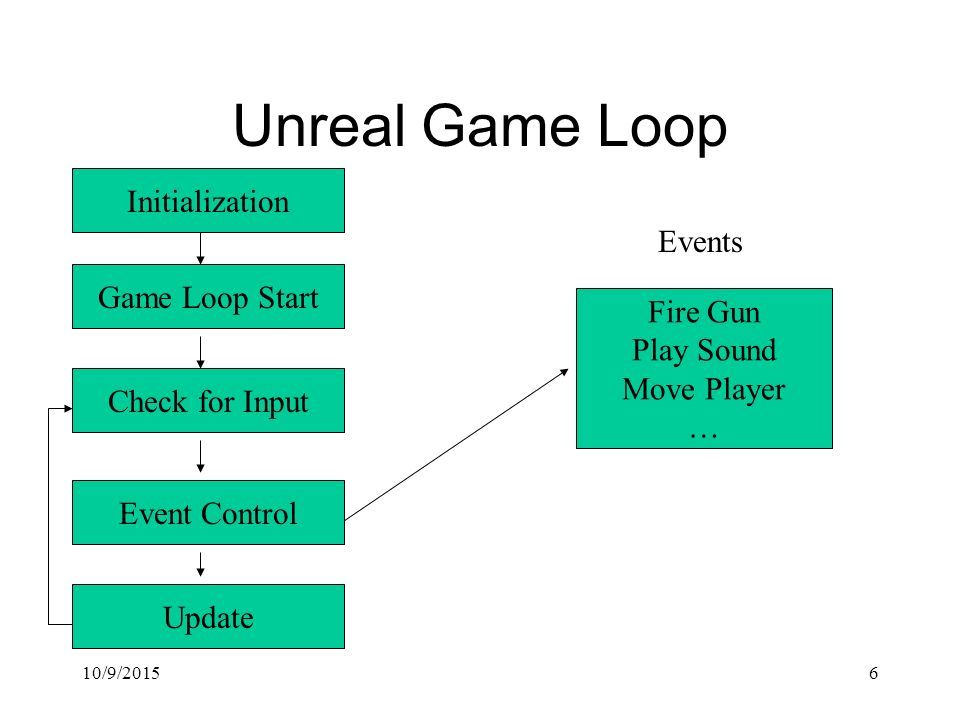 Unreal Game Loop

Initialization

Game Loop Start

Check for Input

Event Control

Update

Events

Fire Gun
Play Sound
Move Player
…

10/9/2015

6